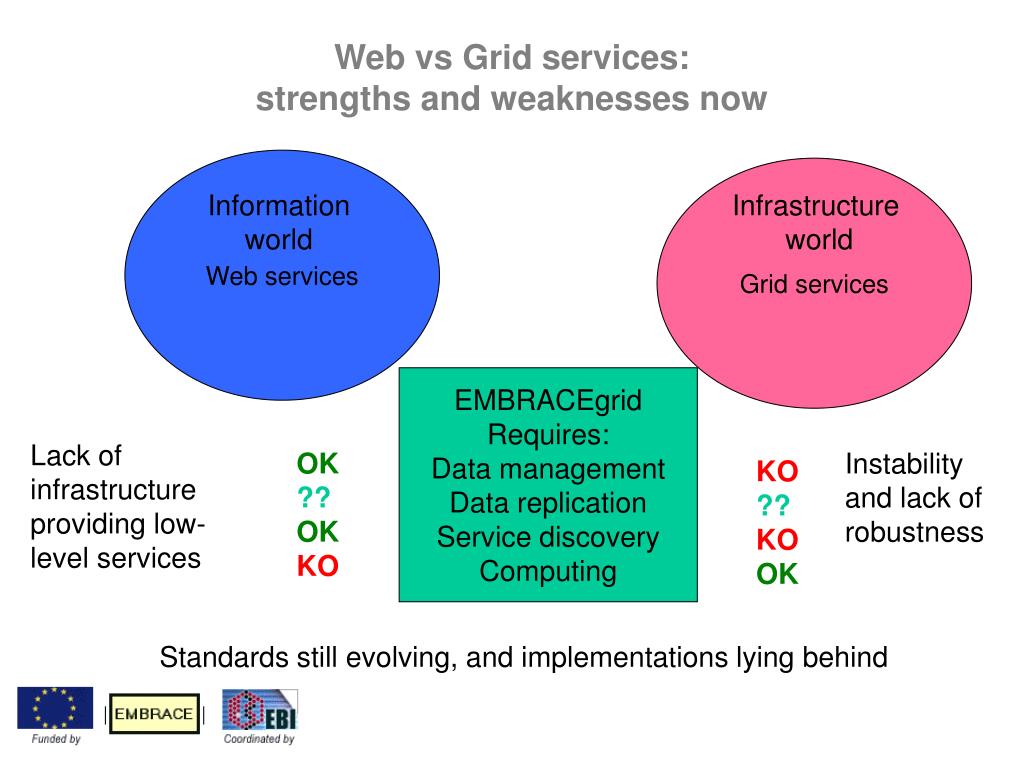 Web vs Grid services:
strengths and weaknesses now

Information world
Web services

Infrastructure world
Grid services

EMBRACEgrid
Requires:
Data management
Data replication
Service discovery
Computing

Lack of infrastructure providing low-level services

OK
??
OK
KO

KO
??
KO
OK

Instability and lack of robustness

Standards still evolving, and implementations lying behind

Funded by

EMBRACE

EBI

Coordinated by